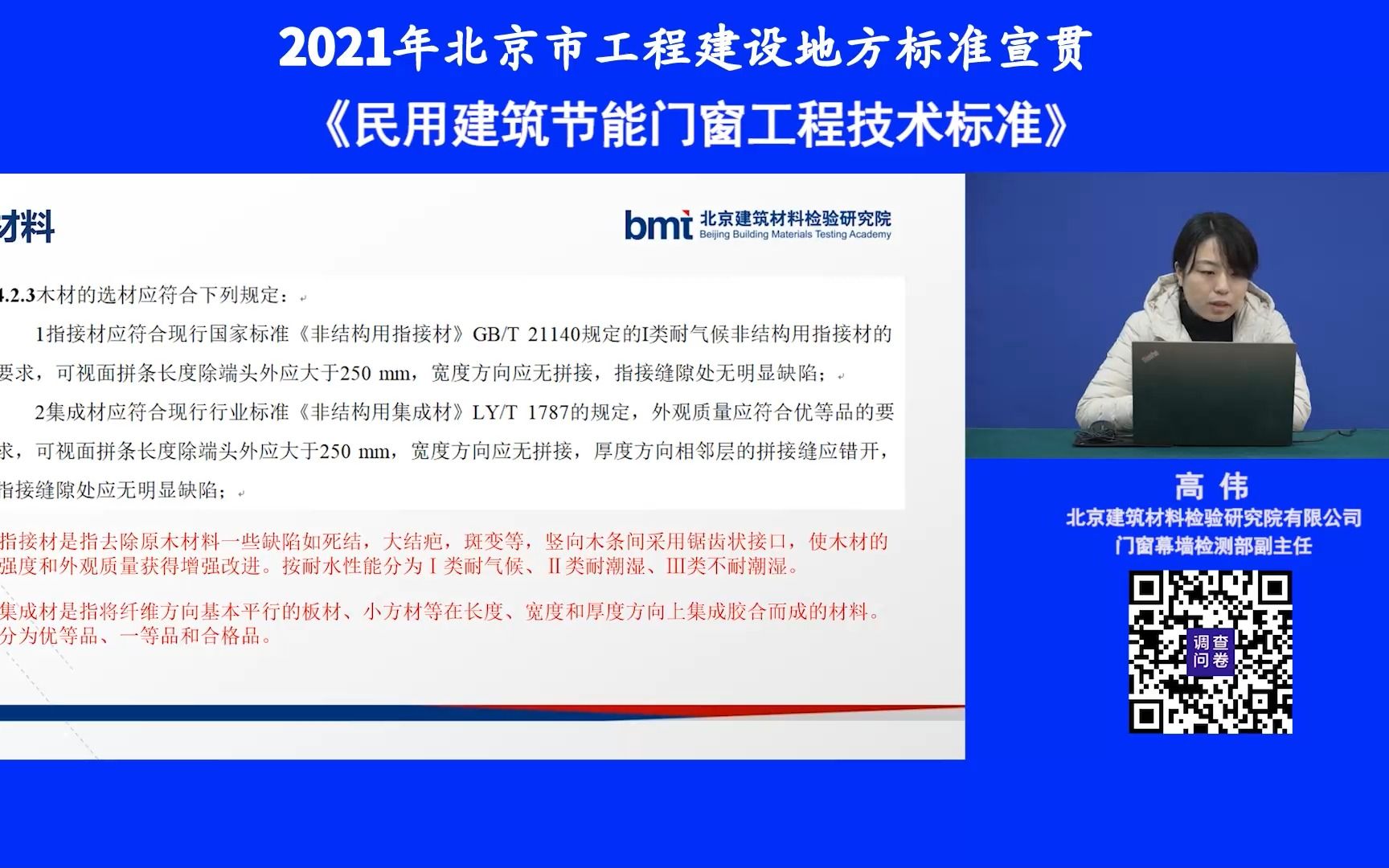 2021年北京市工程建设地方标准宣贯

《民用建筑节能门窗工程技术标准》

材料

bmt 北京建筑材料检验研究院 Beijing Building Materials Testing Academy

4.2.3木材的选材应符合下列规定：

1指接材应符合现行国家标准《非结构用指接材》GB/T 21140规定的I类耐气候非结构用指接材的要求，可视面拼条长度除端头外应大于250 mm，宽度方向应无拼接，指接缝隙处无明显缺陷；

2集成材应符合现行行业标准《非结构用集成材》LY/T 1787的规定，外观质量应符合优等品的要求，可视面拼条长度除端头外应大于250 mm，宽度方向应无拼接，厚度方向相邻层的拼接缝应错开，指接缝隙处应无明显缺陷；

指接材是指去除原木材料一些缺陷如死结，大结疤，斑变等，竖向木条间采用锯齿状接口，使木材的强度和外观质量获得增强改进。按耐水性能分为Ⅰ类耐气候、Ⅱ类耐潮湿、Ⅲ类不耐潮湿。

集成材是指将纤维方向基本平行的板材、小方材等在长度、宽度和厚度方向上集成胶合而成的材料。分为优等品、一等品和合格品。

高 伟
北京建筑材料检验研究院有限公司
门窗幕墙检测部副主任

调查问卷